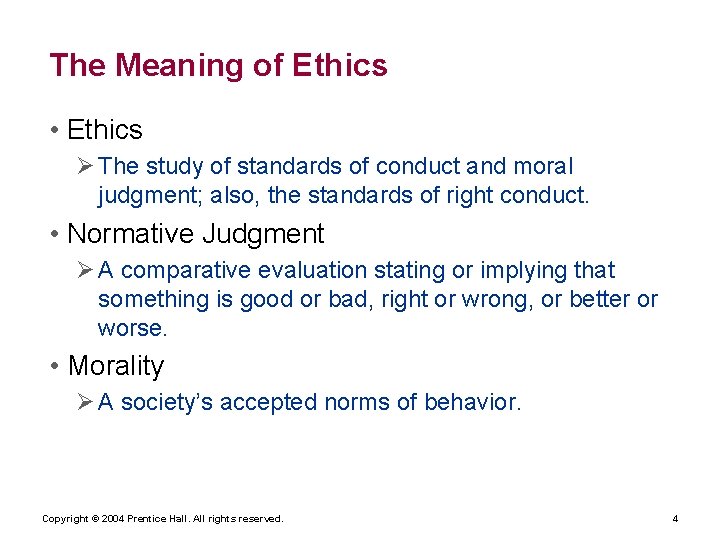 The Meaning of Ethics

• Ethics
  ➢ The study of standards of conduct and moral judgment; also, the standards of right conduct.

• Normative Judgment
  ➢ A comparative evaluation stating or implying that something is good or bad, right or wrong, or better or worse.

• Morality
  ➢ A society's accepted norms of behavior.

Copyright © 2004 Prentice Hall. All rights reserved.

4